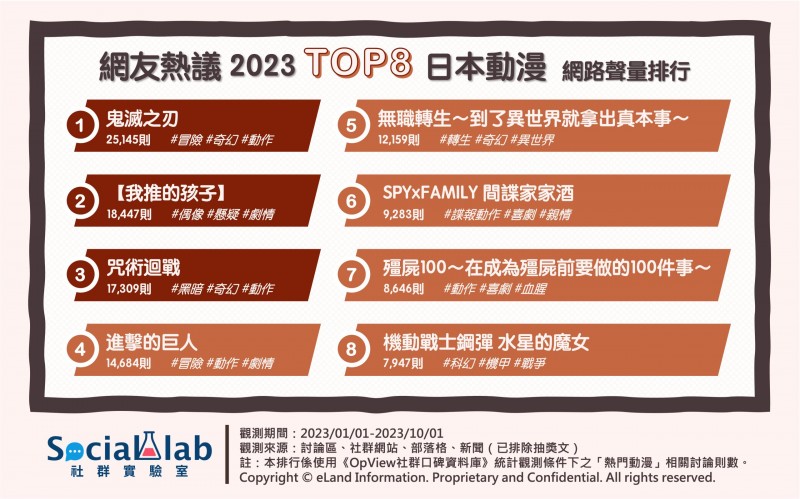 網友熱議 2023 TOP8 日本動漫 網路聲量排行

1 鬼滅之刃
25,145則 #冒險 #奇幻 #動作

2 【我推的孩子】
18,447則 #偶像 #懸疑 #劇情

3 咒術迴戰
17,309則 #黑暗 #奇幻 #動作

4 進擊的巨人
14,684則 #冒險 #動作 #劇情

5 無職轉生～到了異世界就拿出真本事～
12,159則 #轉生 #奇幻 #異世界

6 SPYxFAMILY 間諜家家酒
9,283則 #諜報動作 #喜劇 #親情

7 殭屍100～在成為殭屍前要做的100件事～
8,646則 #動作 #喜劇 #血腥

8 機動戰士鋼彈 水星的魔女
7,947則 #科幻 #機甲 #戰爭

Social lab
社群實驗室

觀測期間：2023/01/01-2023/10/01
觀測來源：討論區、社群網站、部落格、新聞（已排除抽獎文）
註：本排行係使用《OpView社群口碑資料庫》統計觀測條件下之「熱門動漫」相關討論則數。
Copyright © eLand Information. Proprietary and Confidential. All rights reserved.